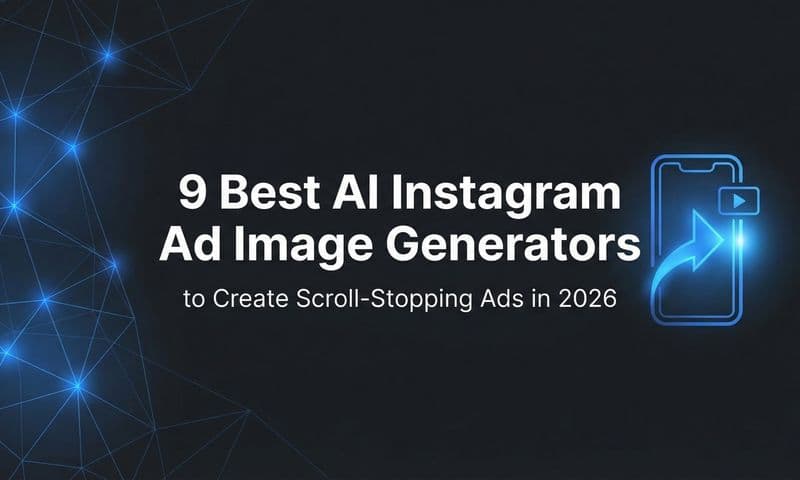 9 Best AI Instagram Ad Image Generators

to Create Scroll-Stopping Ads in 2026